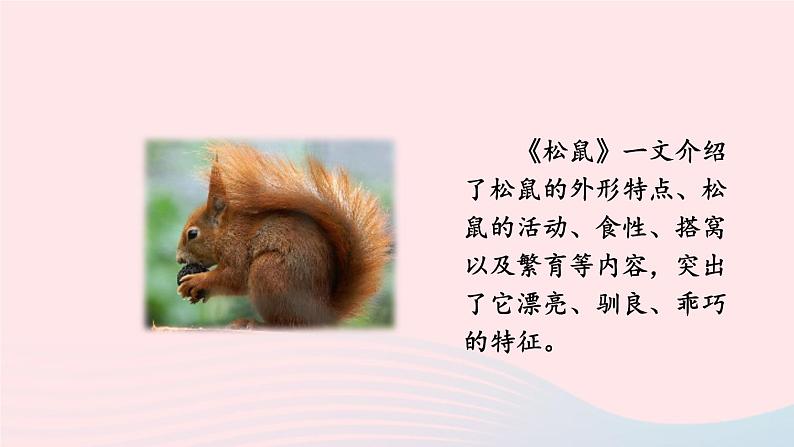 《松鼠》一文介绍了松鼠的外形特点、松鼠的活动、食性、搭窝以及繁育等内容，突出了它漂亮、驯良、乖巧的特征。